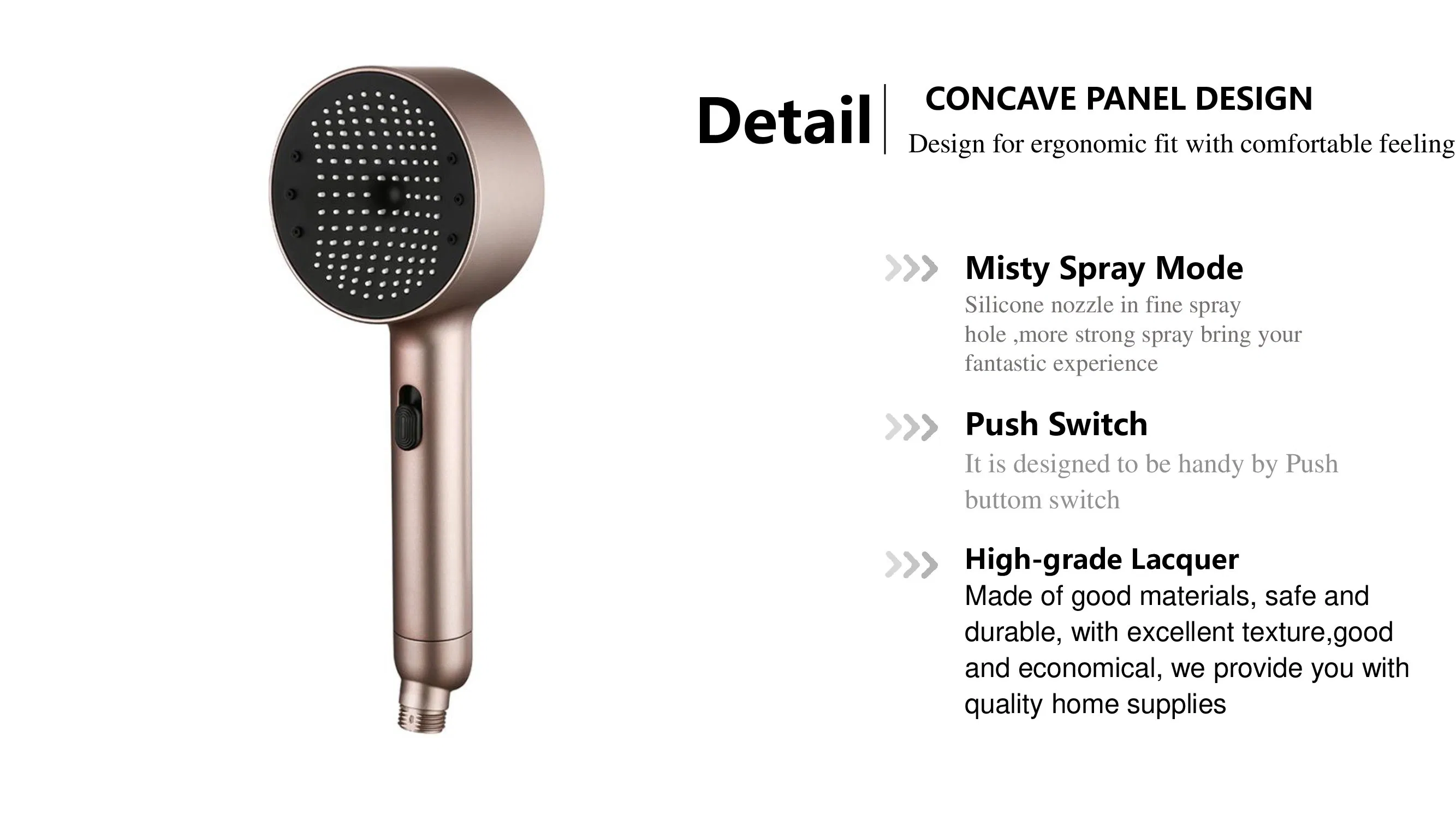 Detail

CONCAVE PANEL DESIGN

Design for ergonomic fit with comfortable feeling

Misty Spray Mode

Silicone nozzle in fine spray hole ,more strong spray bring your fantastic experience

Push Switch

It is designed to be handy by Push buttom switch

High-grade Lacquer

Made of good materials, safe and durable, with excellent texture,good and economical, we provide you with quality home supplies